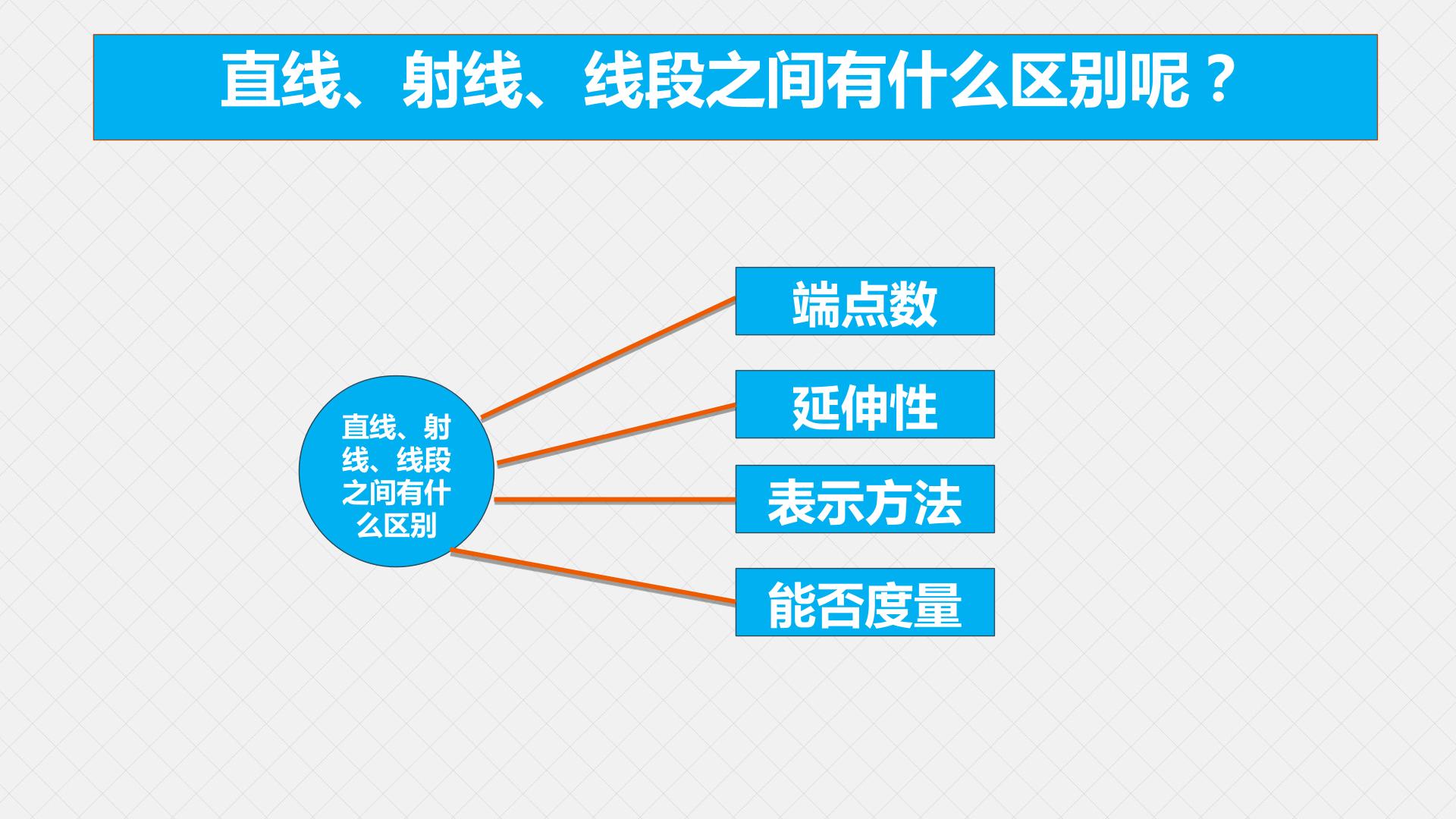 直线、射线、线段之间有什么区别呢？

直线、射线、线段之间有什么区别

端点数

延伸性

表示方法

能否度量